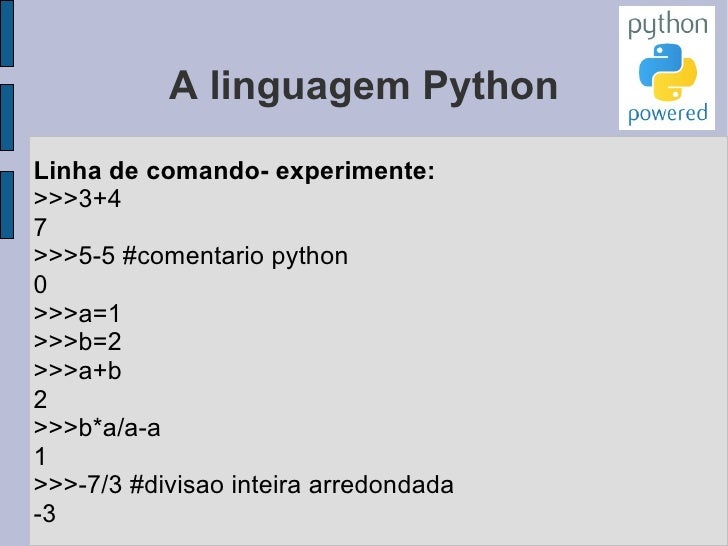 A linguagem Python

python
powered

Linha de comando- experimente:
>>>3+4
7
>>>5-5 #comentario python
0
>>>a=1
>>>b=2
>>>a+b
2
>>>b*a/a-a
1
>>>-7/3 #divisao inteira arredondada
-3